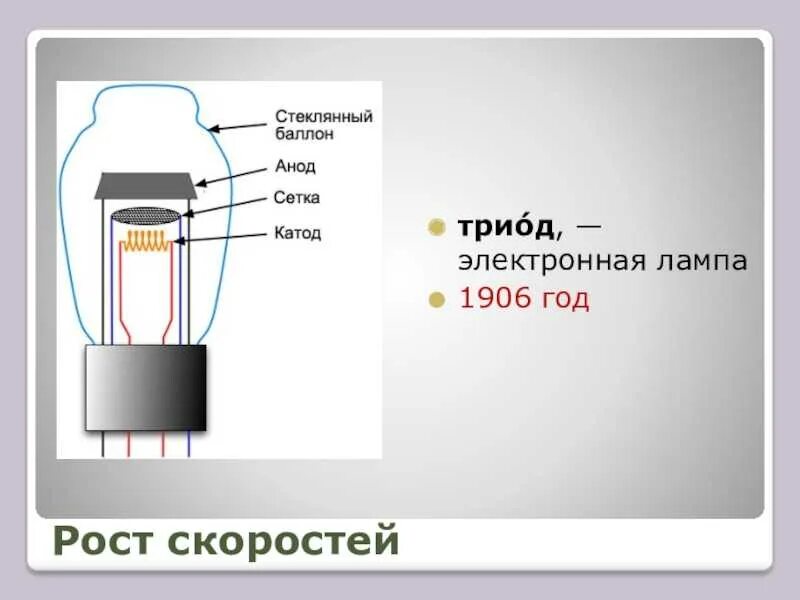 Стеклянный баллон
Анод
Сетка
Катод

трио́д, — электронная лампа
1906 год

Рост скоростей